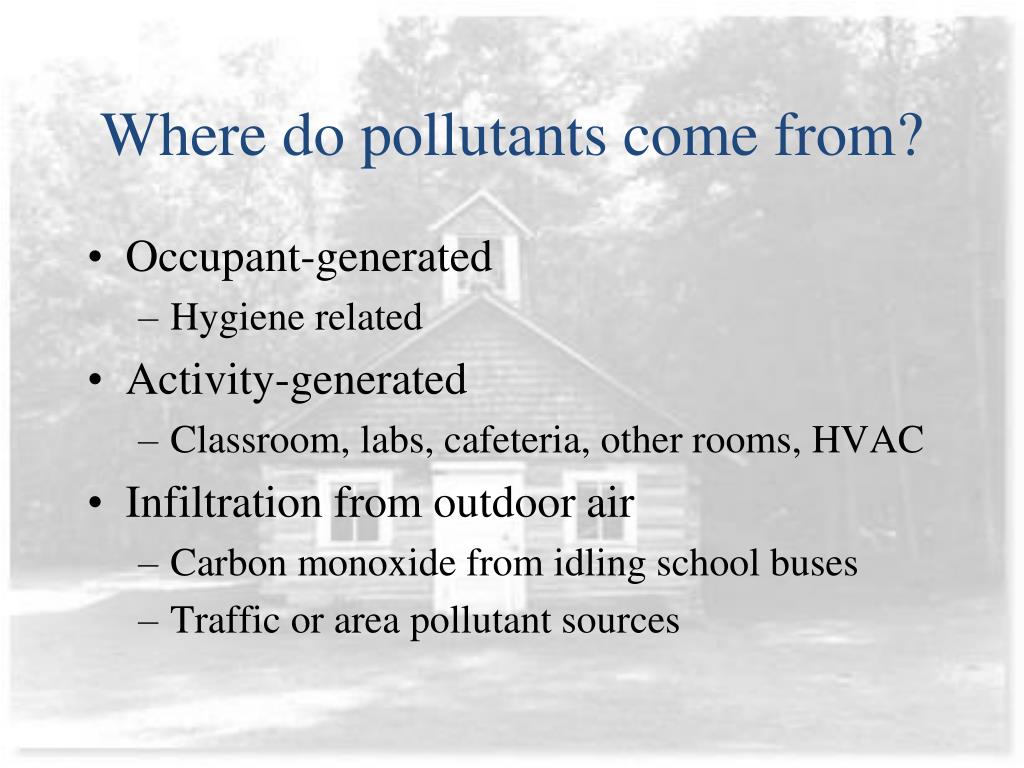 Where do pollutants come from?

• Occupant-generated
– Hygiene related
• Activity-generated
– Classroom, labs, cafeteria, other rooms, HVAC
• Infiltration from outdoor air
– Carbon monoxide from idling school buses
– Traffic or area pollutant sources